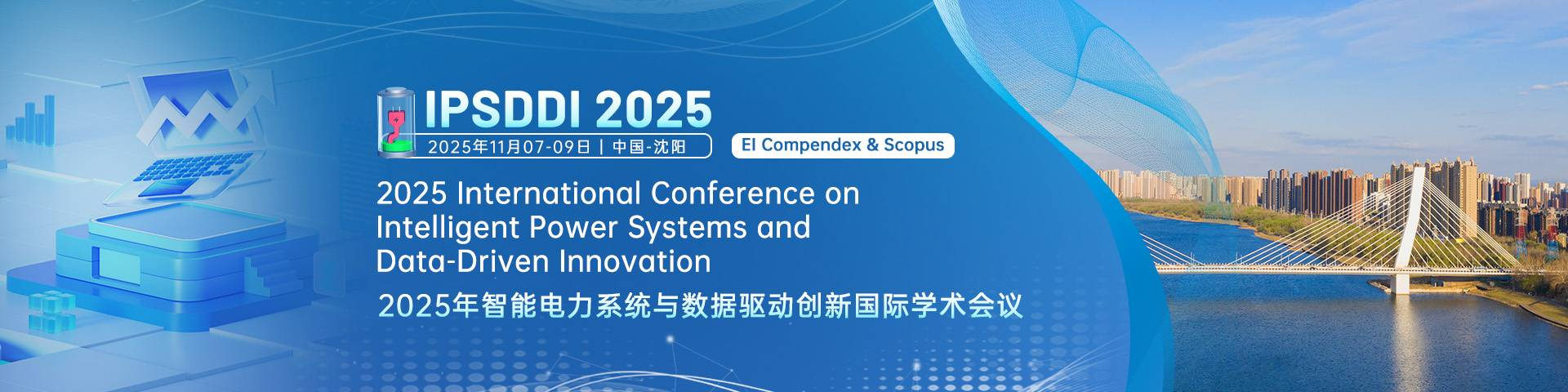 IPSDDI 2025

2025年11月07-09日 | 中国-沈阳

EI Compendex & Scopus

2025 International Conference on Intelligent Power Systems and Data-Driven Innovation

2025年智能电力系统与数据驱动创新国际学术会议